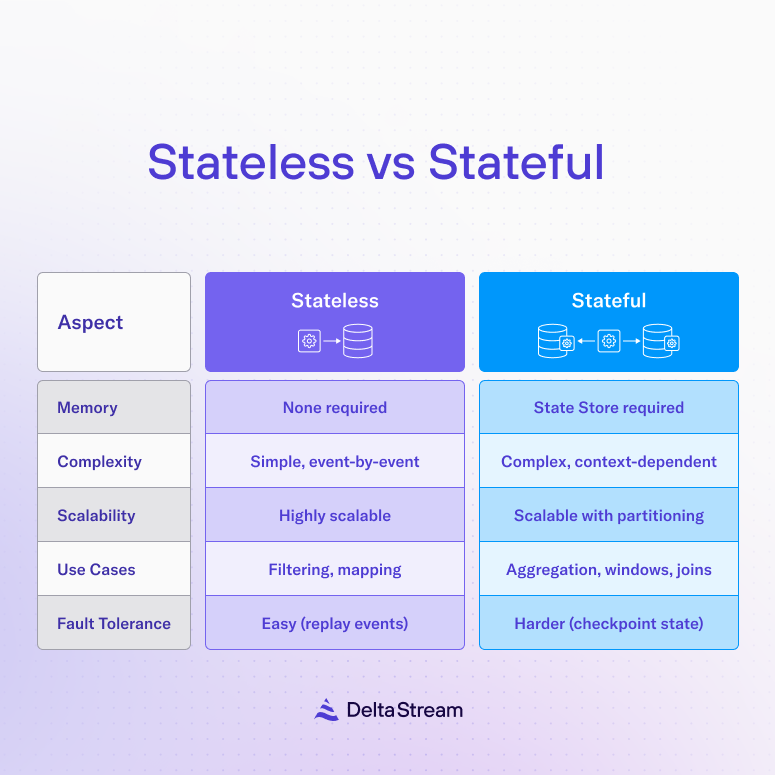 Stateless vs Stateful

| Aspect | Stateless | Stateful |
|---|---|---|
| Memory | None required | State Store required |
| Complexity | Simple, event-by-event | Complex, context-dependent |
| Scalability | Highly scalable | Scalable with partitioning |
| Use Cases | Filtering, mapping | Aggregation, windows, joins |
| Fault Tolerance | Easy (replay events) | Harder (checkpoint state) |

DeltaStream